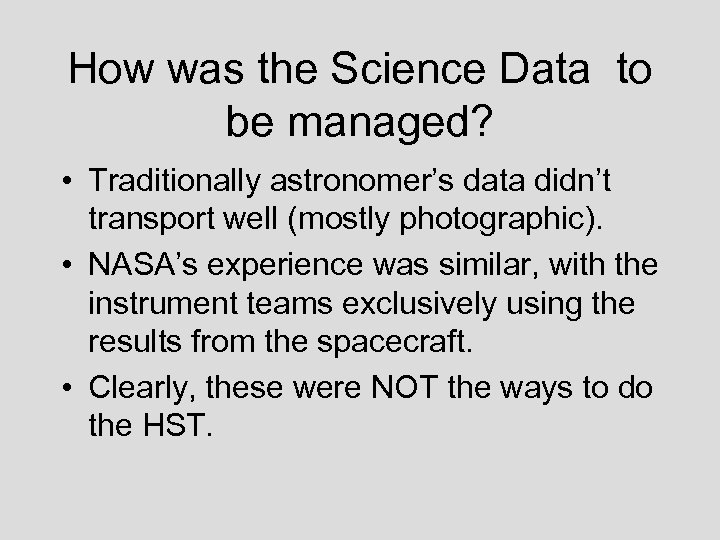 How was the Science Data to be managed?

• Traditionally astronomer’s data didn’t transport well (mostly photographic).

• NASA’s experience was similar, with the instrument teams exclusively using the results from the spacecraft.

• Clearly, these were NOT the ways to do the HST.